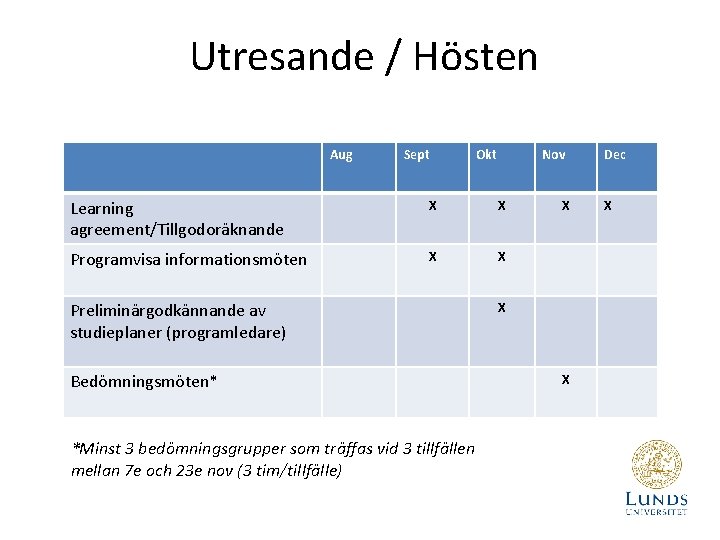 Utresande / Hösten

| | Aug | Sept | Okt | Nov | Dec |
|---|---|---|---|---|---|
| Learning agreement/Tillgodoräknande | | x | x | x | x |
| Programvisa informationsmöten | | x | x | | |
| Preliminärgodkännande av studieplaner (programledare) | | | x | | |
| Bedömningsmöten* | | | | x | |

*Minst 3 bedömningsgrupper som träffas vid 3 tillfällen mellan 7e och 23e nov (3 tim/tillfälle)

LUNDS UNIVERSITET